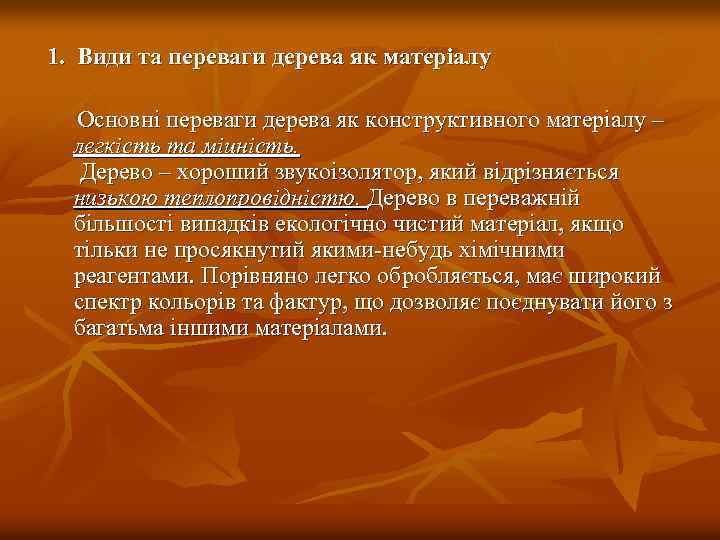 1. Види та переваги дерева як матеріалу

Основні переваги дерева як конструктивного матеріалу – легкість та міцність.

Дерево – хороший звукоізолятор, який відрізняється низькою теплопровідністю. Дерево в переважній більшості випадків екологічно чистий матеріал, якщо тільки не просякнутий якими-небудь хімічними реагентами. Порівняно легко обробляється, має широкий спектр кольорів та фактур, що дозволяє поєднувати його з багатьма іншими матеріалами.